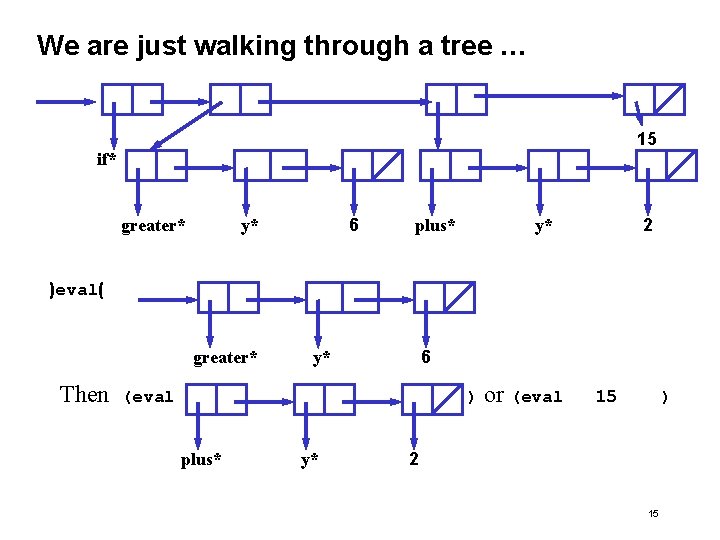 We are just walking through a tree …

15

if*

greater*

y*

6

plus*

y*

2

)eval(

greater*

y*

6

Then (eval ) or (eval 15 )

plus*

y*

2

15